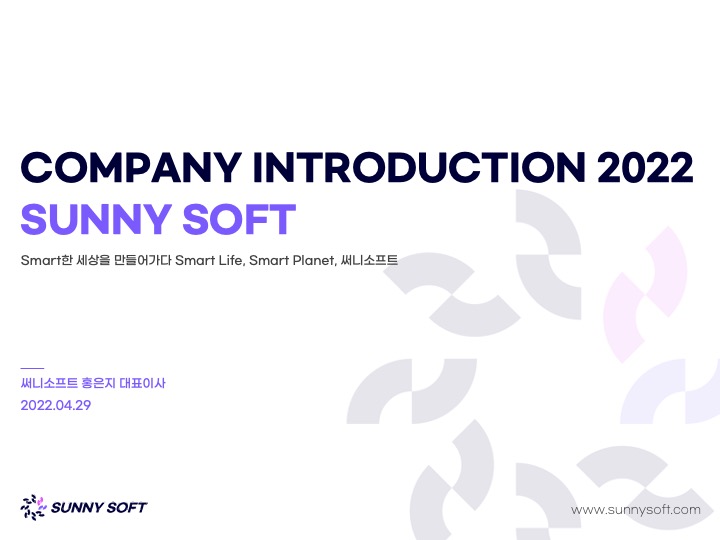 COMPANY INTRODUCTION 2022
SUNNY SOFT

Smart한 세상을 만들어가다 Smart Life, Smart Planet, 써니소프트

써니소프트 홍은지 대표이사
2022.04.29

SUNNY SOFT

www.sunnysoft.com